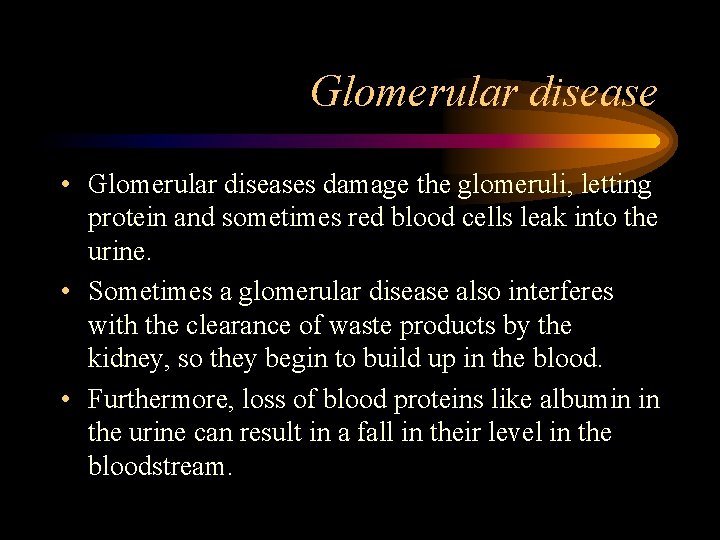 Glomerular disease

• Glomerular diseases damage the glomeruli, letting protein and sometimes red blood cells leak into the urine.

• Sometimes a glomerular disease also interferes with the clearance of waste products by the kidney, so they begin to build up in the blood.

• Furthermore, loss of blood proteins like albumin in the urine can result in a fall in their level in the bloodstream.